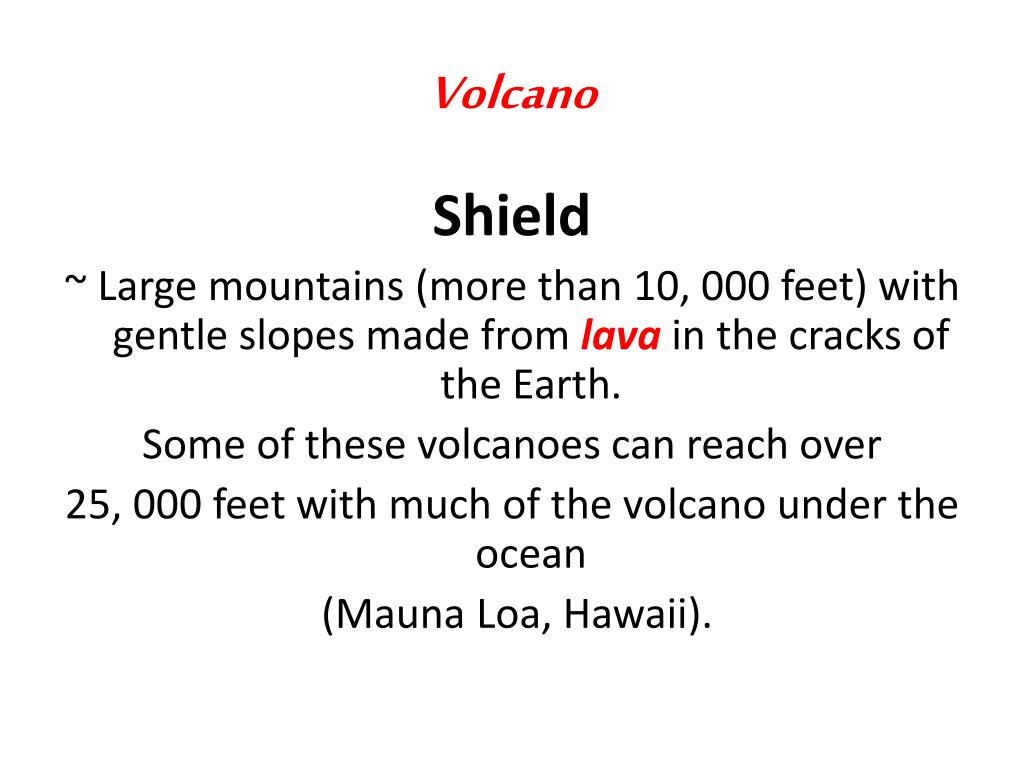 Volcano

Shield

~ Large mountains (more than 10, 000 feet) with gentle slopes made from lava in the cracks of the Earth.

Some of these volcanoes can reach over 25, 000 feet with much of the volcano under the ocean

(Mauna Loa, Hawaii).